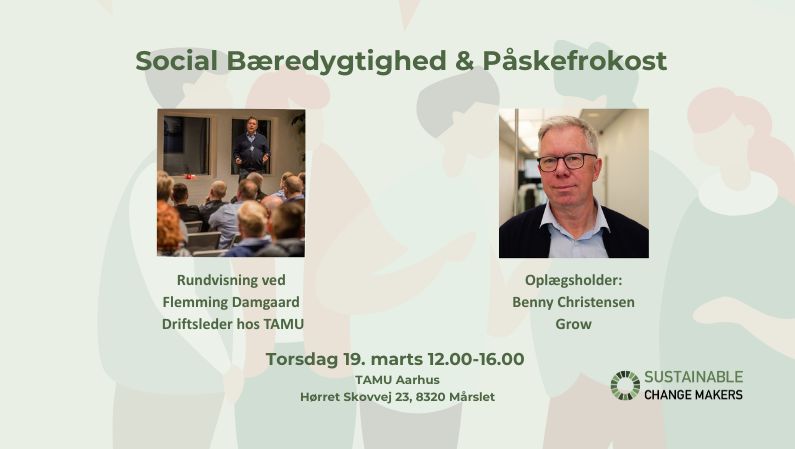 Social Bæredygtighed & Påskefrokost

Rundvisning ved
Flemming Damgaard
Driftsleder hos TAMU

Oplægsholder:
Benny Christensen
Grow

Torsdag 19. marts 12.00-16.00
TAMU Aarhus
Hørret Skovvej 23, 8320 Mårslet

SUSTAINABLE
CHANGE MAKERS